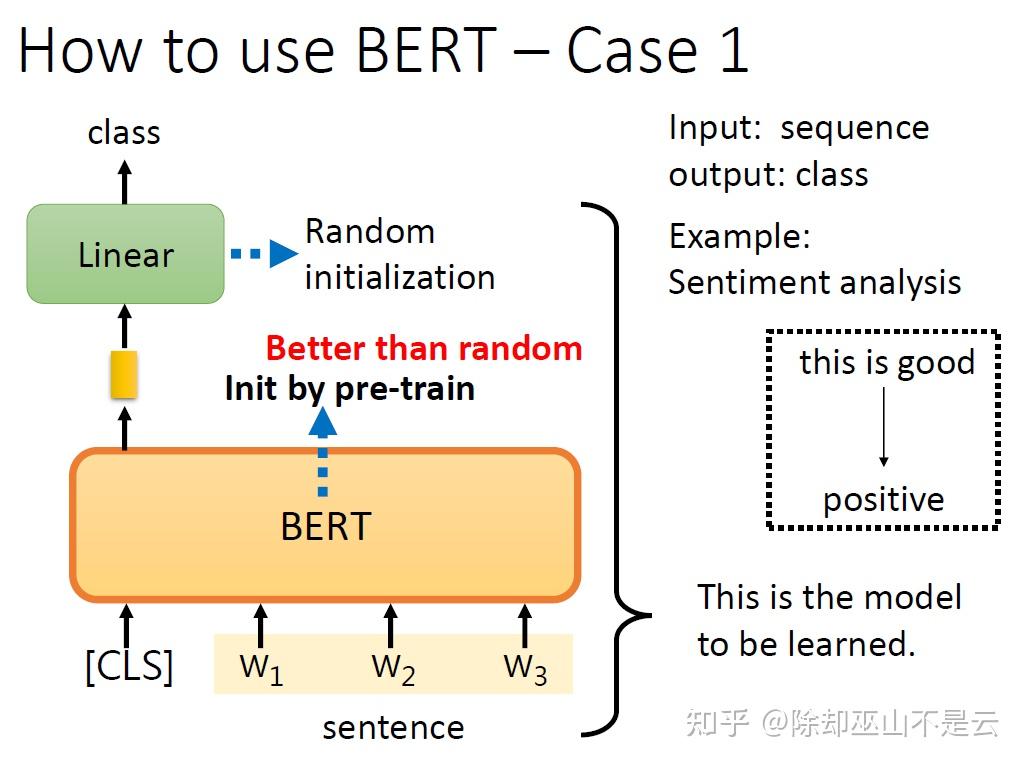 How to use BERT – Case 1

class

Linear

Random initialization

Better than random

Init by pre-train

BERT

[CLS] $w_1$ $w_2$ $w_3$

sentence

Input: sequence
output: class

Example:
Sentiment analysis

this is good

positive

This is the model to be learned.

知乎 @除却巫山不是云